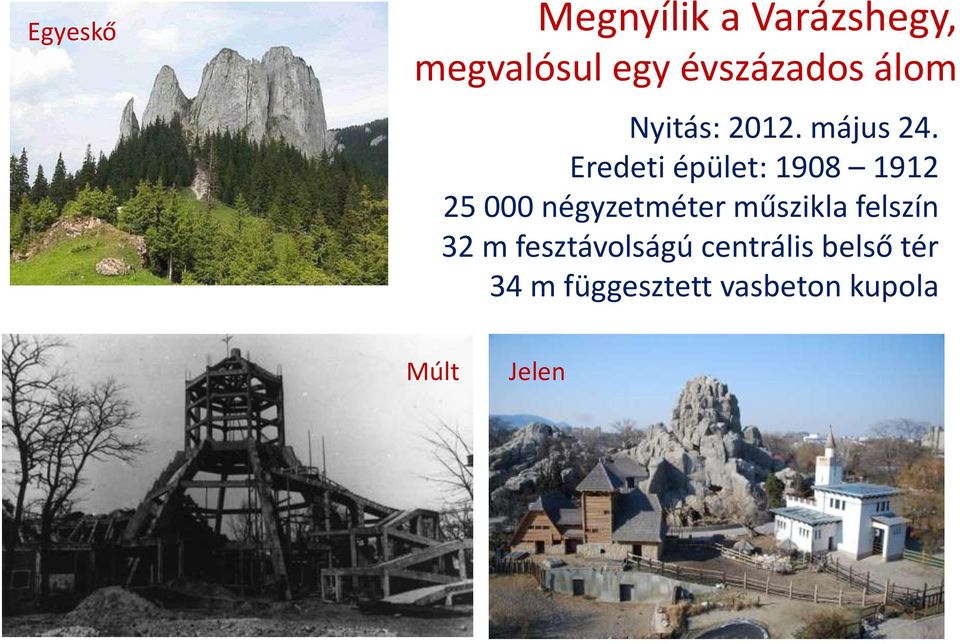 Egyeskő

Megnyílik a Varázshegy, megvalósul egy évszázados álom

Nyitás: 2012. május 24.
Eredeti épület: 1908 – 1912
25 000 négyzetméter műszikla felszín
32 m fesztávolságú centrális belső tér
34 m függesztett vasbeton kupola

Múlt

Jelen